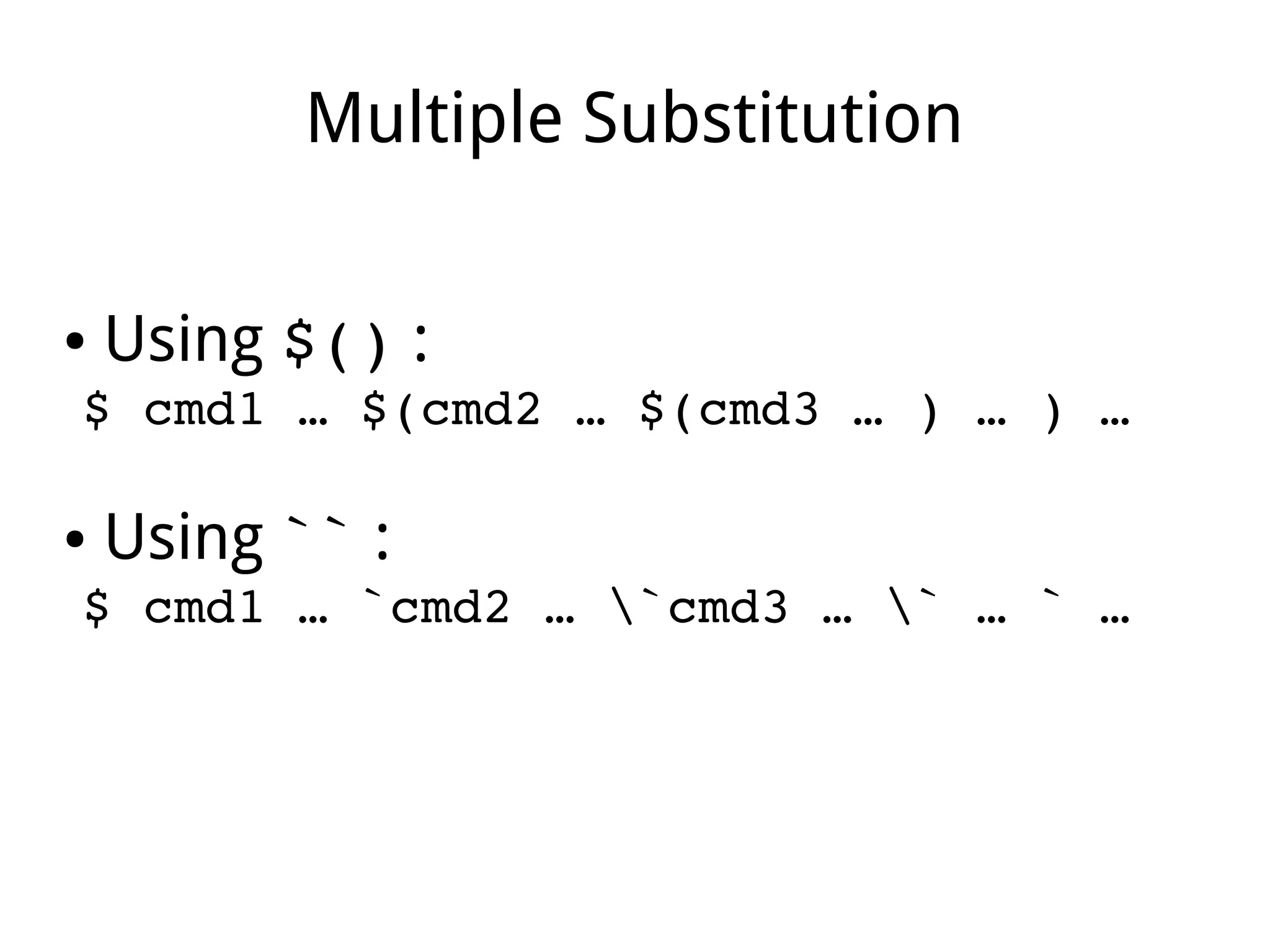 Multiple Substitution

• Using $() :

$ cmd1 … $(cmd2 … $(cmd3 … ) … ) …

• Using `` :

$ cmd1 … `cmd2 … \`cmd3 … \` … ` …